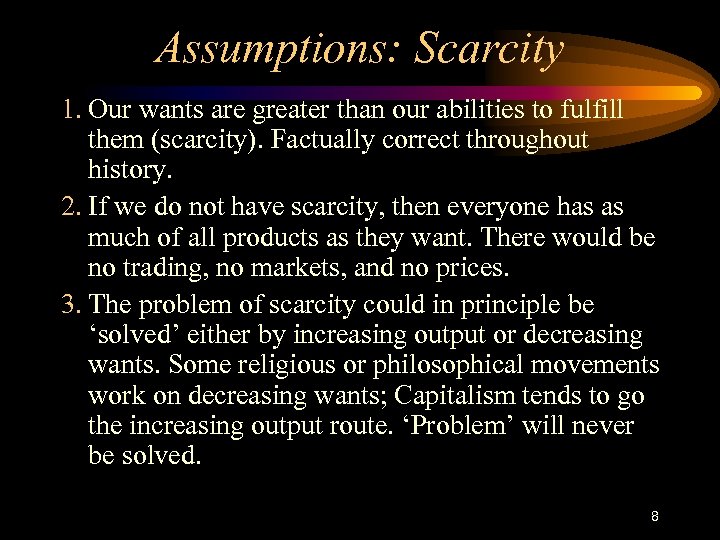 Assumptions: Scarcity

1. Our wants are greater than our abilities to fulfill them (scarcity). Factually correct throughout history.

2. If we do not have scarcity, then everyone has as much of all products as they want. There would be no trading, no markets, and no prices.

3. The problem of scarcity could in principle be ‘solved’ either by increasing output or decreasing wants. Some religious or philosophical movements work on decreasing wants; Capitalism tends to go the increasing output route. ‘Problem’ will never be solved.

8